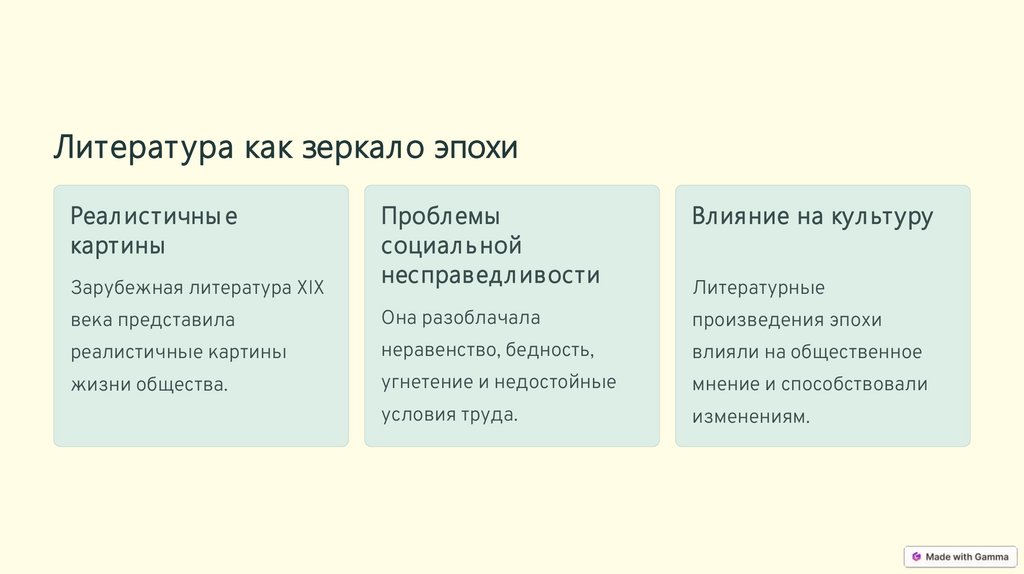 Литература как зеркало эпохи

Реалистичные картины

Зарубежная литература XIX века представила реалистичные картины жизни общества.

Проблемы социальной несправедливости

Она разоблачала неравенство, бедность, угнетение и недостойные условия труда.

Влияние на культуру

Литературные произведения эпохи влияли на общественное мнение и способствовали изменениям.

Made with Gamma